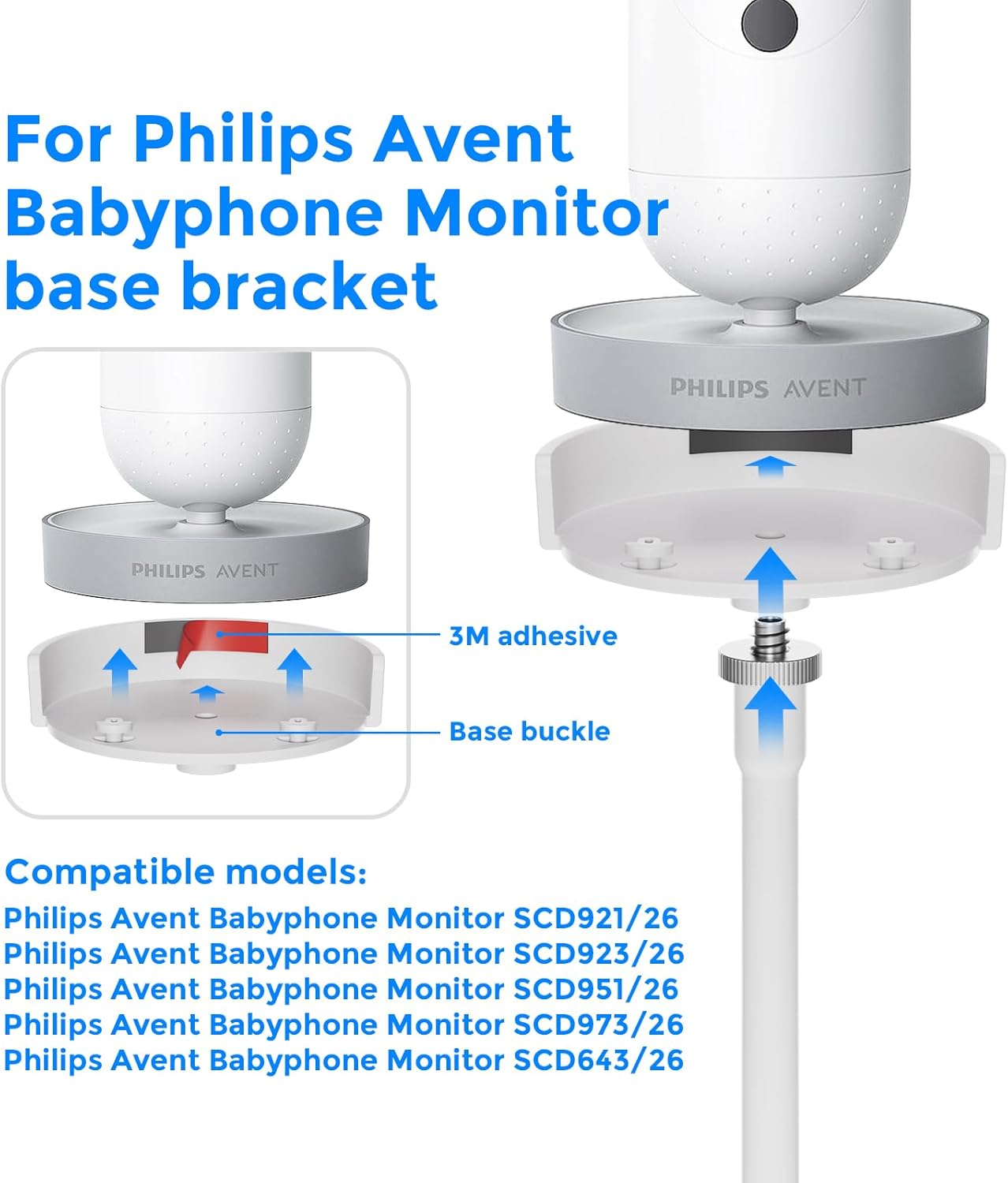 For Philips Avent Babyphone Monitor base bracket

PHILIPS AVENT

PHILIPS AVENT

3M adhesive

Base buckle

Compatible models:

Philips Avent Babyphone Monitor SCD921/26
Philips Avent Babyphone Monitor SCD923/26
Philips Avent Babyphone Monitor SCD951/26
Philips Avent Babyphone Monitor SCD973/26
Philips Avent Babyphone Monitor SCD643/26